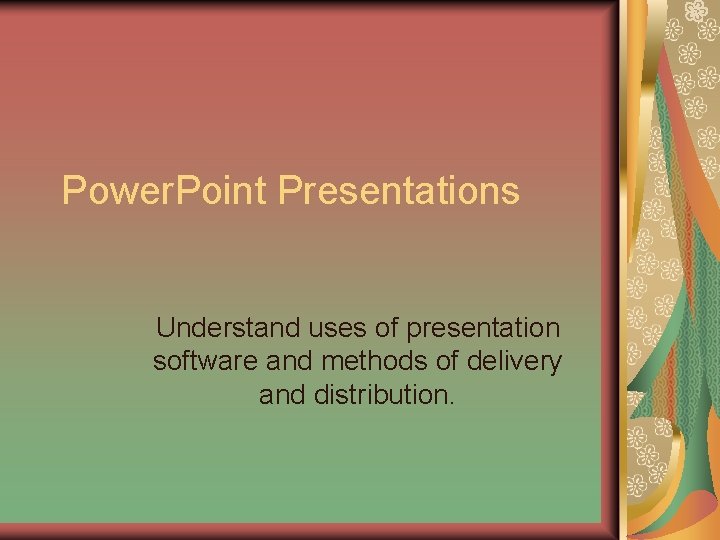 PowerPoint Presentations

Understand uses of presentation software and methods of delivery and distribution.